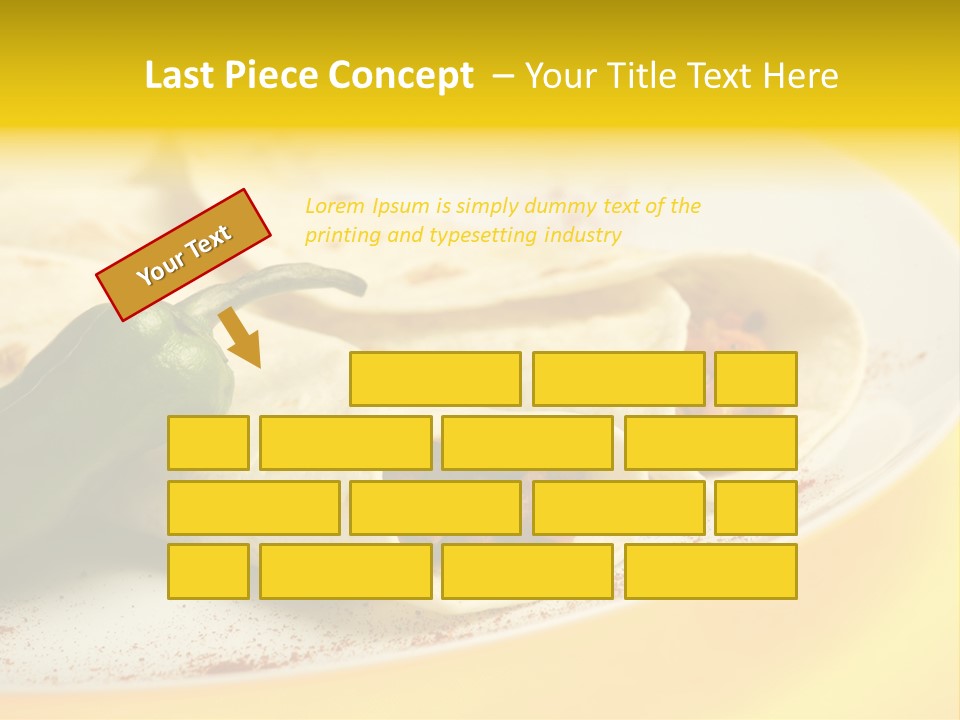 Last Piece Concept – Your Title Text Here

Your Text

Lorem Ipsum is simply dummy text of the printing and typesetting industry